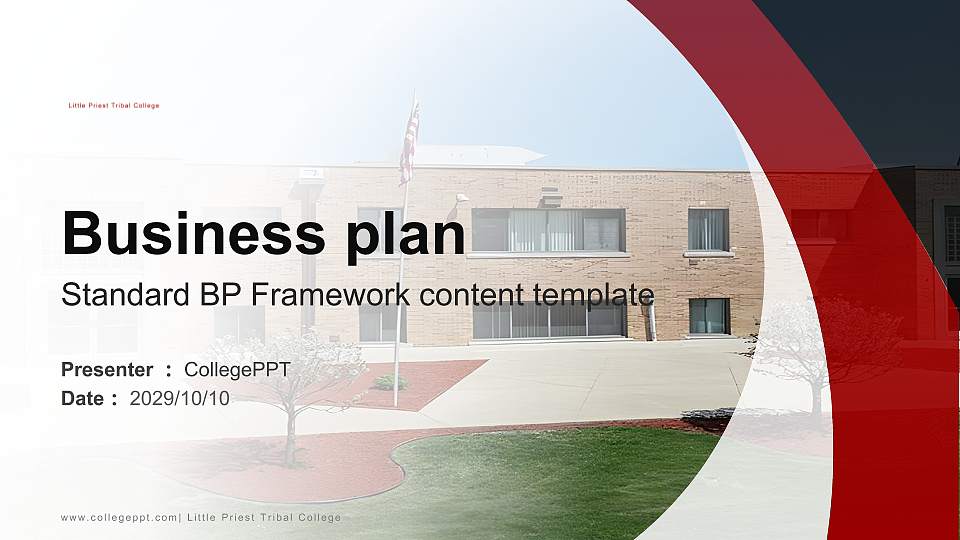 Little Priest Tribal College

Business plan

Standard BP Framework content template

Presenter : CollegePPT
Date : 2029/10/10

www.collegeppt.com| Little Priest Tribal College